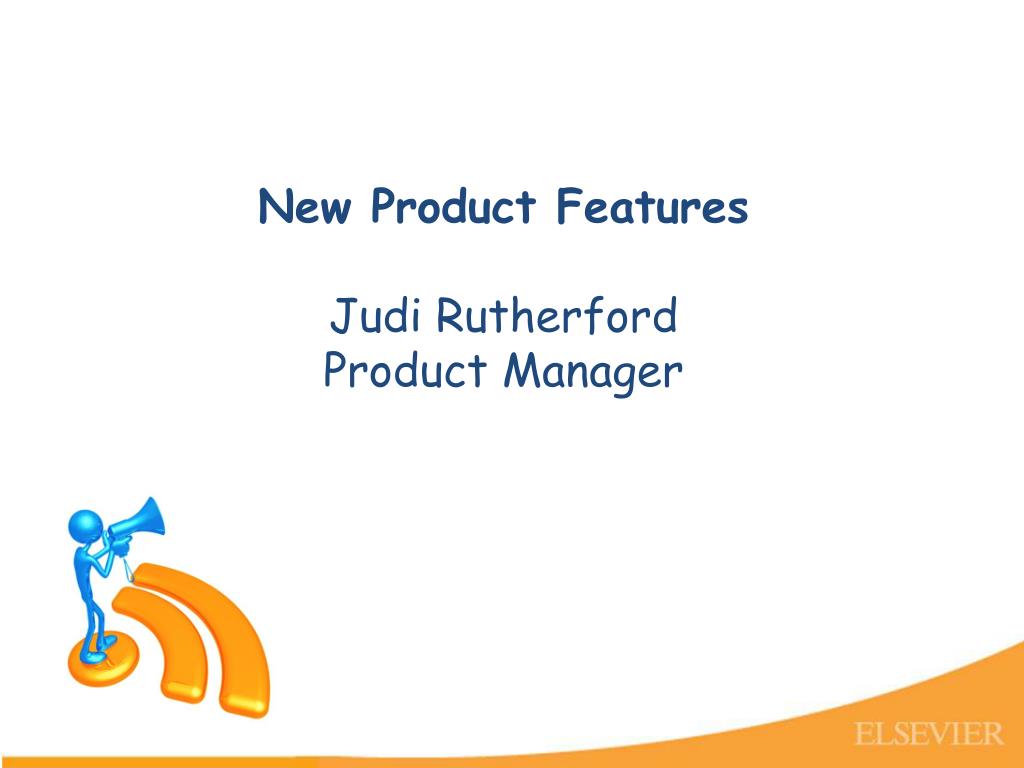 New Product Features

Judi Rutherford
Product Manager

ELSEVIER